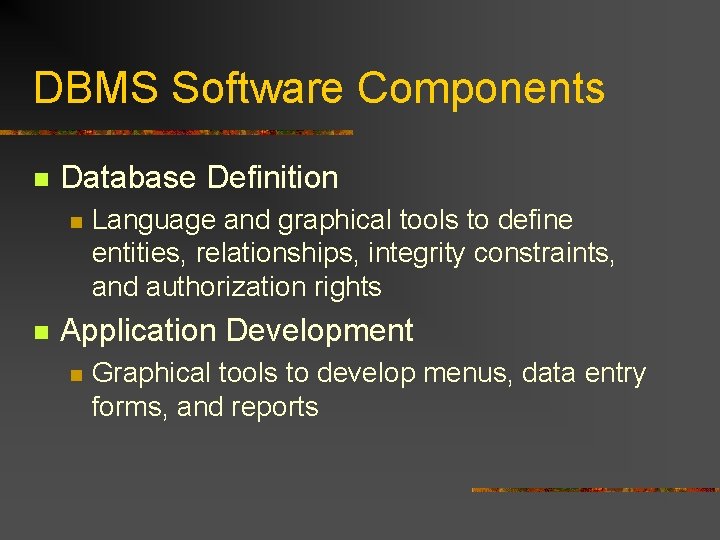 DBMS Software Components

- Database Definition
  - Language and graphical tools to define entities, relationships, integrity constraints, and authorization rights
- Application Development
  - Graphical tools to develop menus, data entry forms, and reports